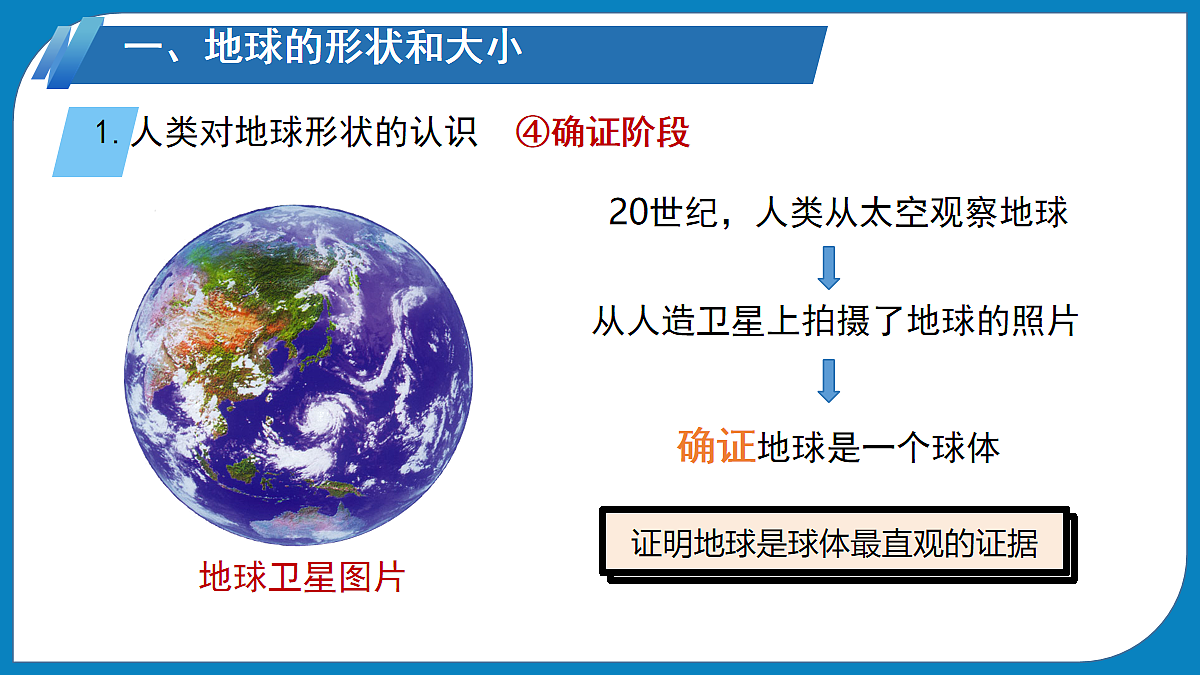 一、地球的形状和大小

1. 人类对地球形状的认识 ④确证阶段

20世纪，人类从太空观察地球

从人造卫星上拍摄了地球的照片

确证地球是一个球体

证明地球是球体最直观的证据

地球卫星图片